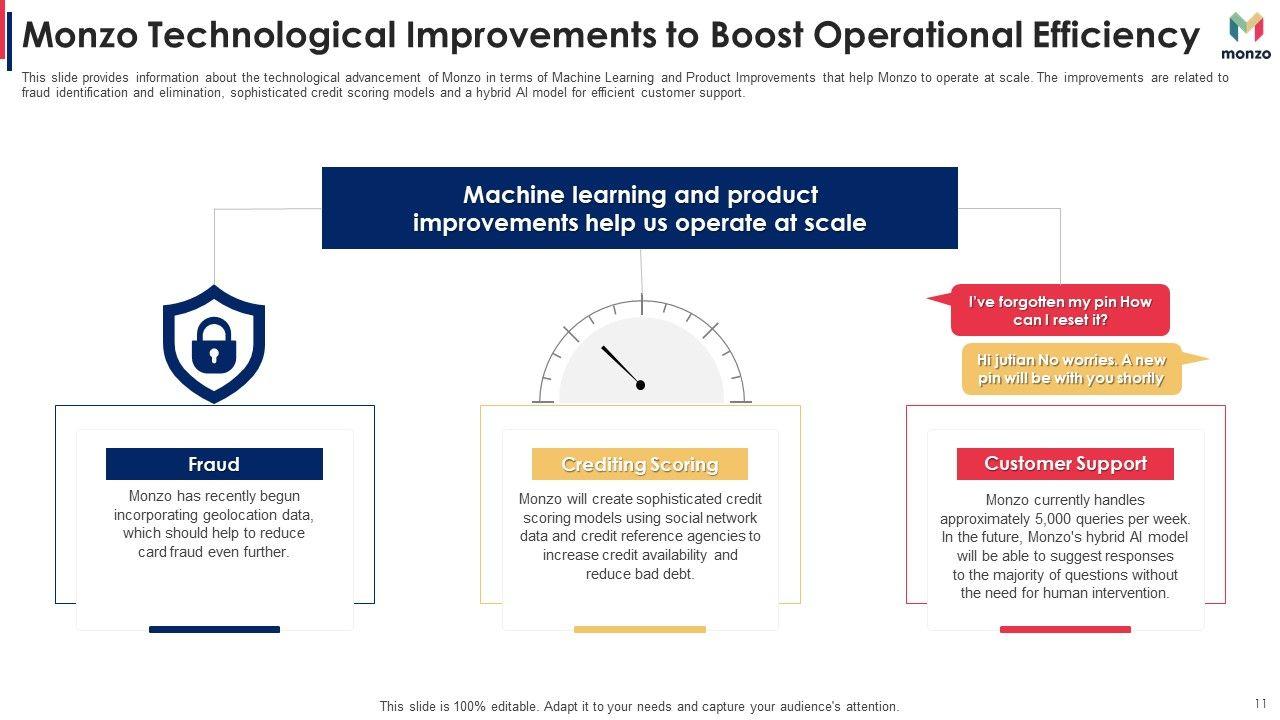 Monzo Technological Improvements to Boost Operational Efficiency

monzo

This slide provides information about the technological advancement of Monzo in terms of Machine Learning and Product Improvements that help Monzo to operate at scale. The improvements are related to fraud identification and elimination, sophisticated credit scoring models and a hybrid AI model for efficient customer support.

Machine learning and product improvements help us operate at scale

I've forgotten my pin How can I reset it?

Hi jutian No worries. A new pin will be with you shortly

Fraud

Monzo has recently begun incorporating geolocation data, which should help to reduce card fraud even further.

Crediting Scoring

Monzo will create sophisticated credit scoring models using social network data and credit reference agencies to increase credit availability and reduce bad debt.

Customer Support

Monzo currently handles approximately 5,000 queries per week. In the future, Monzo's hybrid AI model will be able to suggest responses to the majority of questions without the need for human intervention.

This slide is 100% editable. Adapt it to your needs and capture your audience's attention.

11